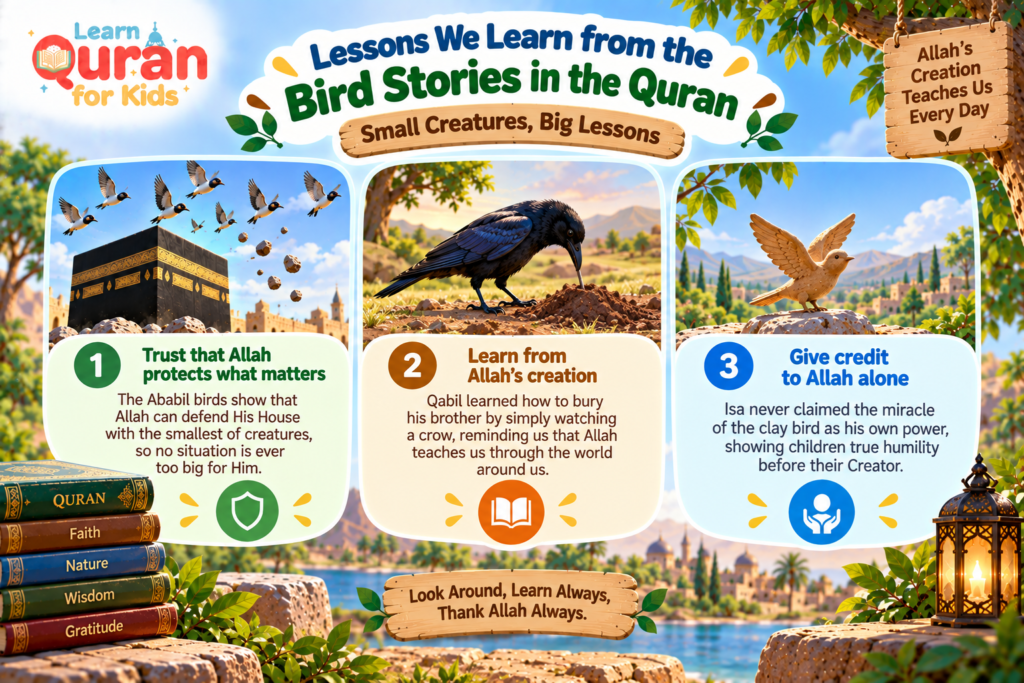 Learn Quran for Kids

Lessons We Learn from the Bird Stories in the Quran

Small Creatures, Big Lessons

Allah's Creation Teaches Us Every Day

1 Trust that Allah protects what matters

The Ababil birds show that Allah can defend His House with the smallest of creatures, so no situation is ever too big for Him.

2 Learn from Allah's creation

Qabil learned how to bury his brother by simply watching a crow, reminding us that Allah teaches us through the world around us.

3 Give credit to Allah alone

Isa never claimed the miracle of the clay bird as his own power, showing children true humility before their Creator.

QURAN

Faith

Nature

Wisdom

Gratitude

Look Around, Learn Always, Thank Allah Always.